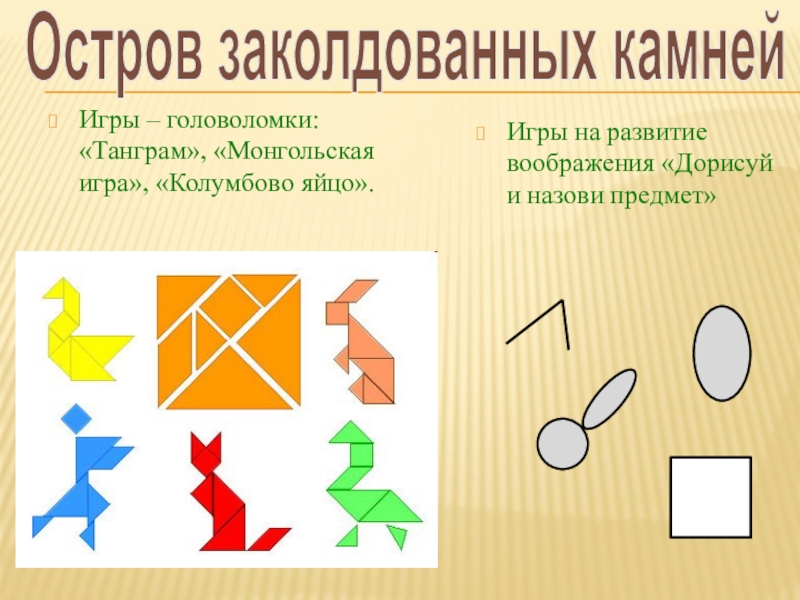 Остров заколдованных камней

Игры – головоломки: «Танграм», «Монгольская игра», «Колумбово яйцо».

Игры на развитие воображения «Дорисуй и назови предмет»